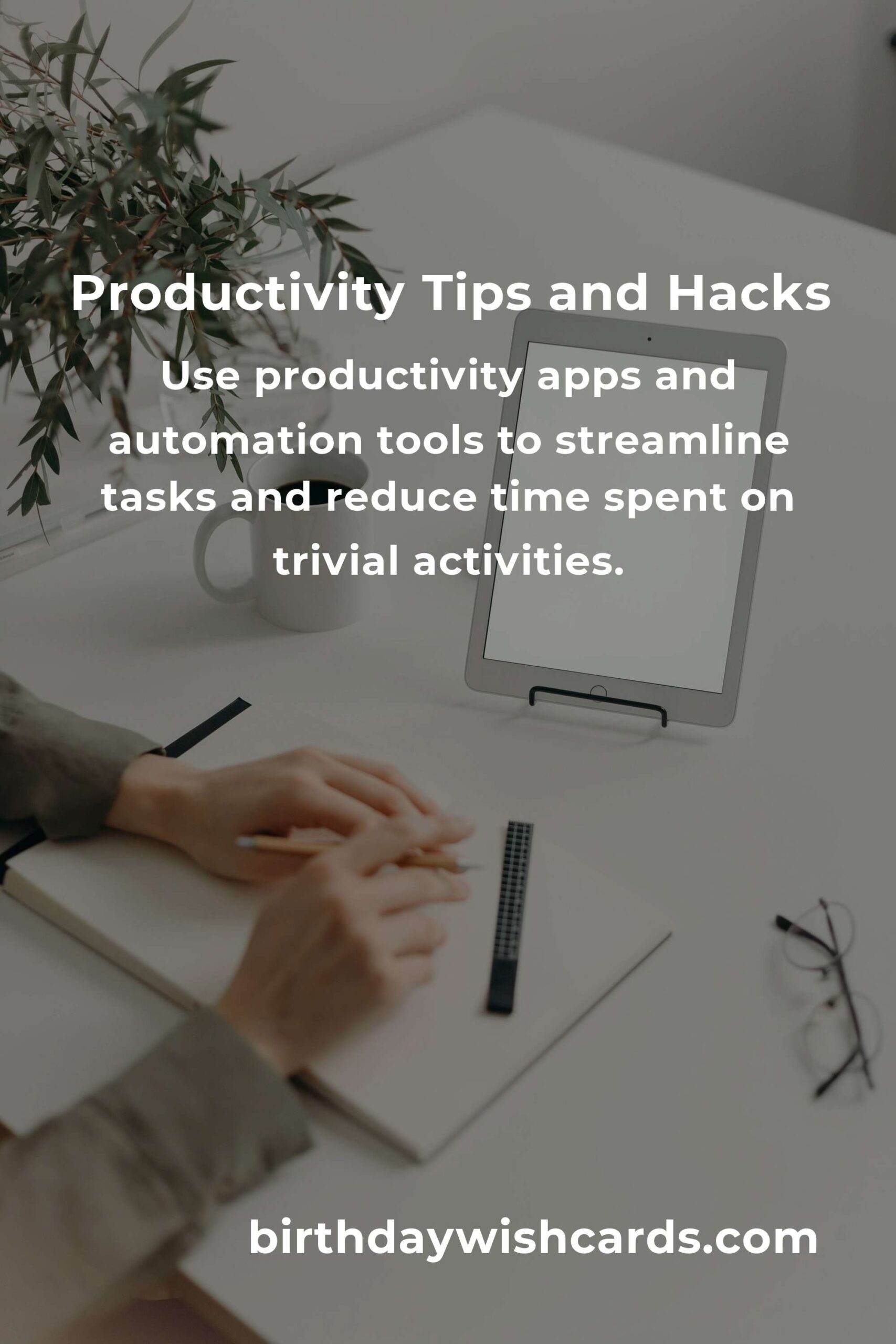 Productivity Tips and Hacks

Use productivity apps and automation tools to streamline tasks and reduce time spent on trivial activities.

birthdaywishcards.com